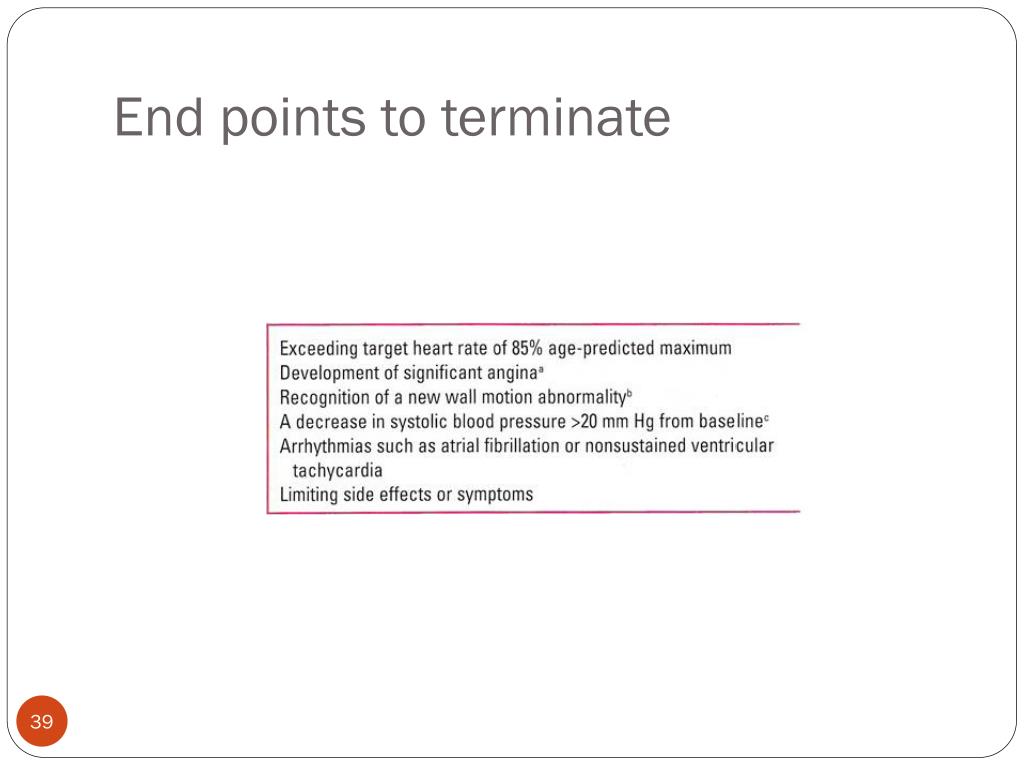 End points to terminate

Exceeding target heart rate of 85% age-predicted maximum
Development of significant angina$^a$
Recognition of a new wall motion abnormality$^b$
A decrease in systolic blood pressure >20 mm Hg from baseline$^c$
Arrhythmias such as atrial fibrillation or nonsustained ventricular tachycardia
Limiting side effects or symptoms

39